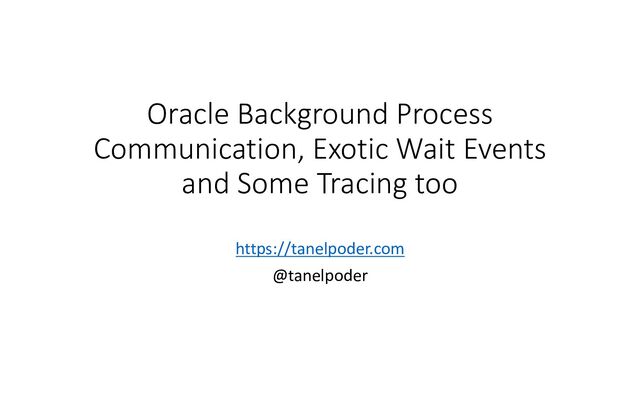 Oracle Background Process Communication, Exotic Wait Events and Some Tracing too

https://tanelpoder.com

@tanelpoder